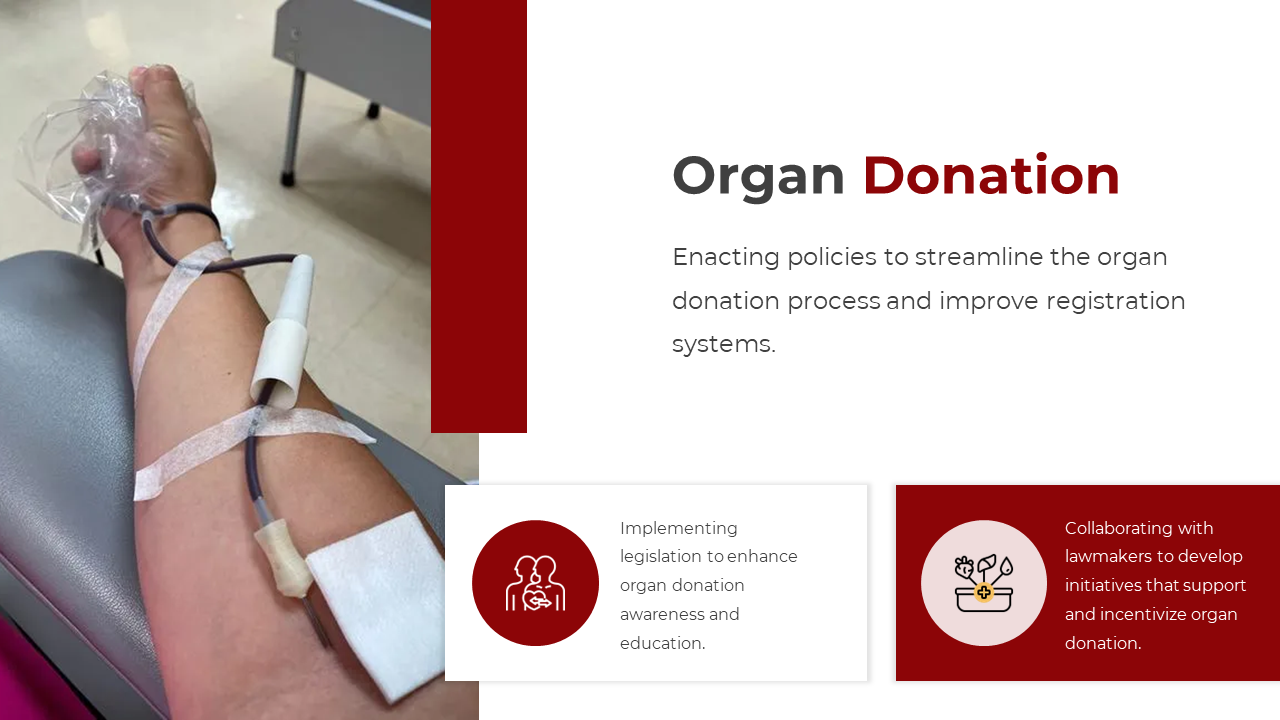 Organ Donation

Enacting policies to streamline the organ donation process and improve registration systems.

Implementing legislation to enhance organ donation awareness and education.

Collaborating with lawmakers to develop initiatives that support and incentivize organ donation.